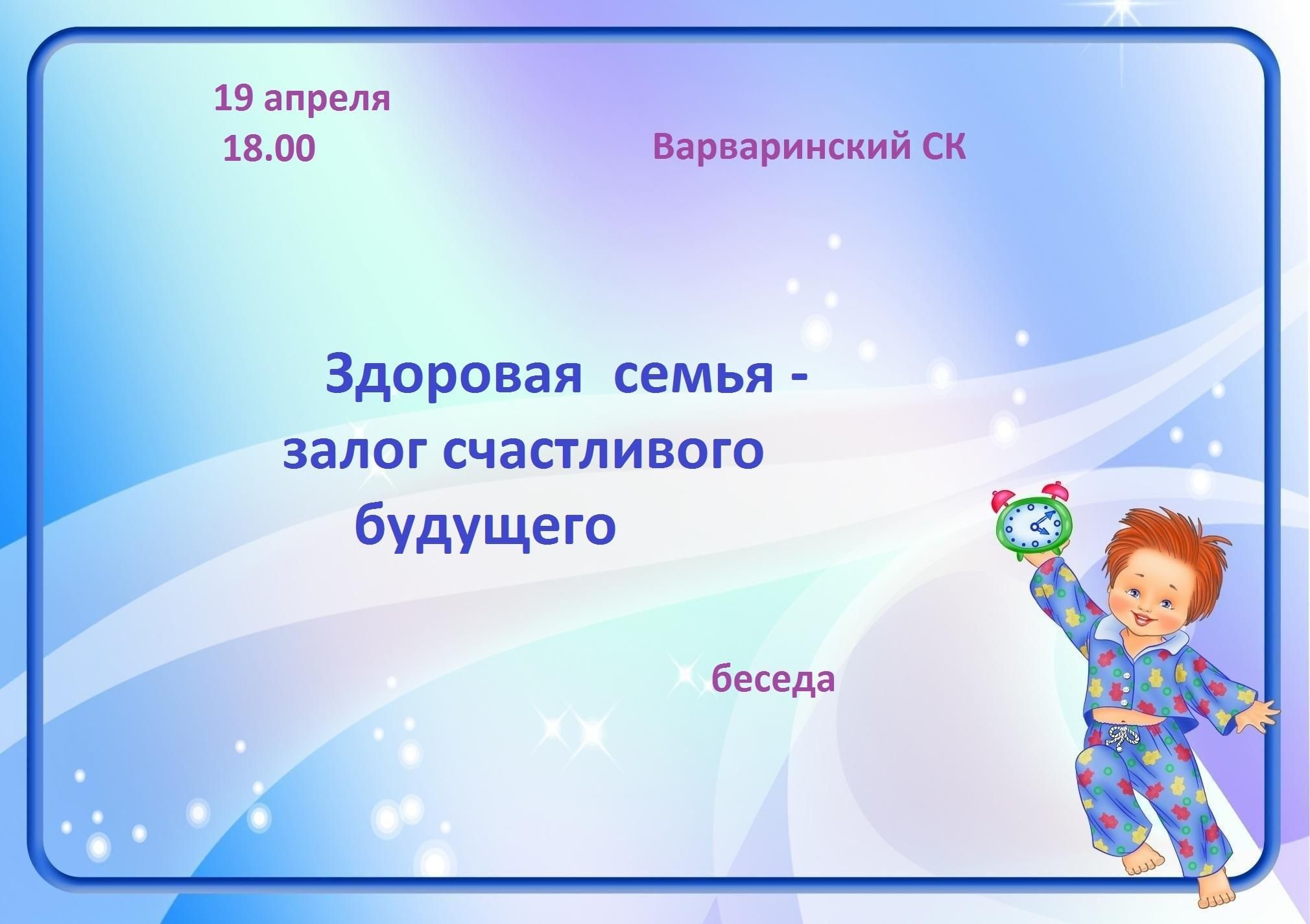 19 апреля
18.00

Варваринский СК

Здоровая семья - залог счастливого будущего

беседа